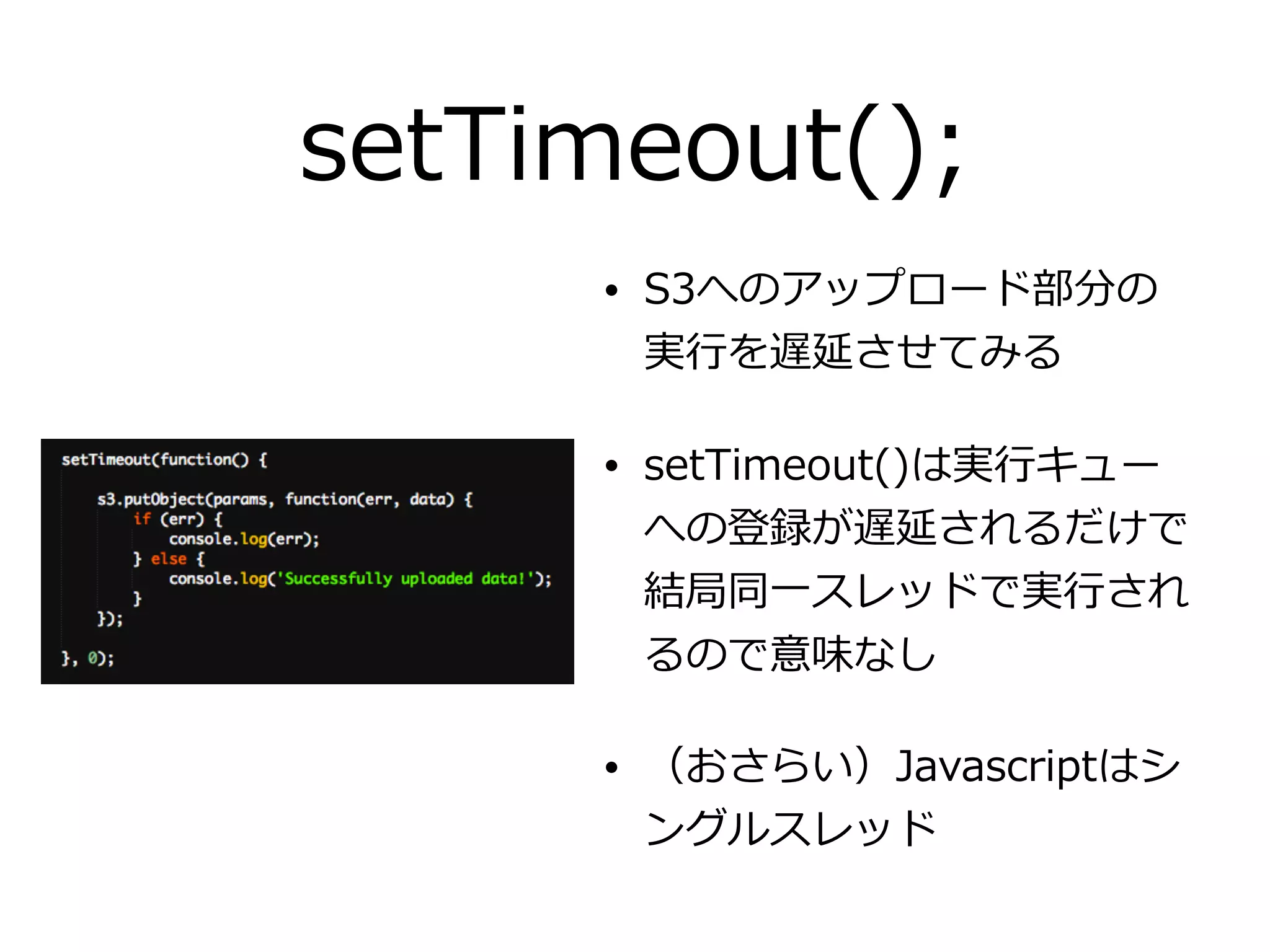 setTimeout();

setTimeout(function() {

    s3.putObject(params, function(err, data) {
        if (err) {
            console.log(err);
        } else {
            console.log('Successfully uploaded data!');
        }
    });

}, 0);

• S3へのアップロード部分の実行を遅延させてみる

• setTimeout()は実行キューへの登録が遅延されるだけで結局同一スレッドで実行されるので意味なし

• （おさらい）Javascriptはシングルスレッド